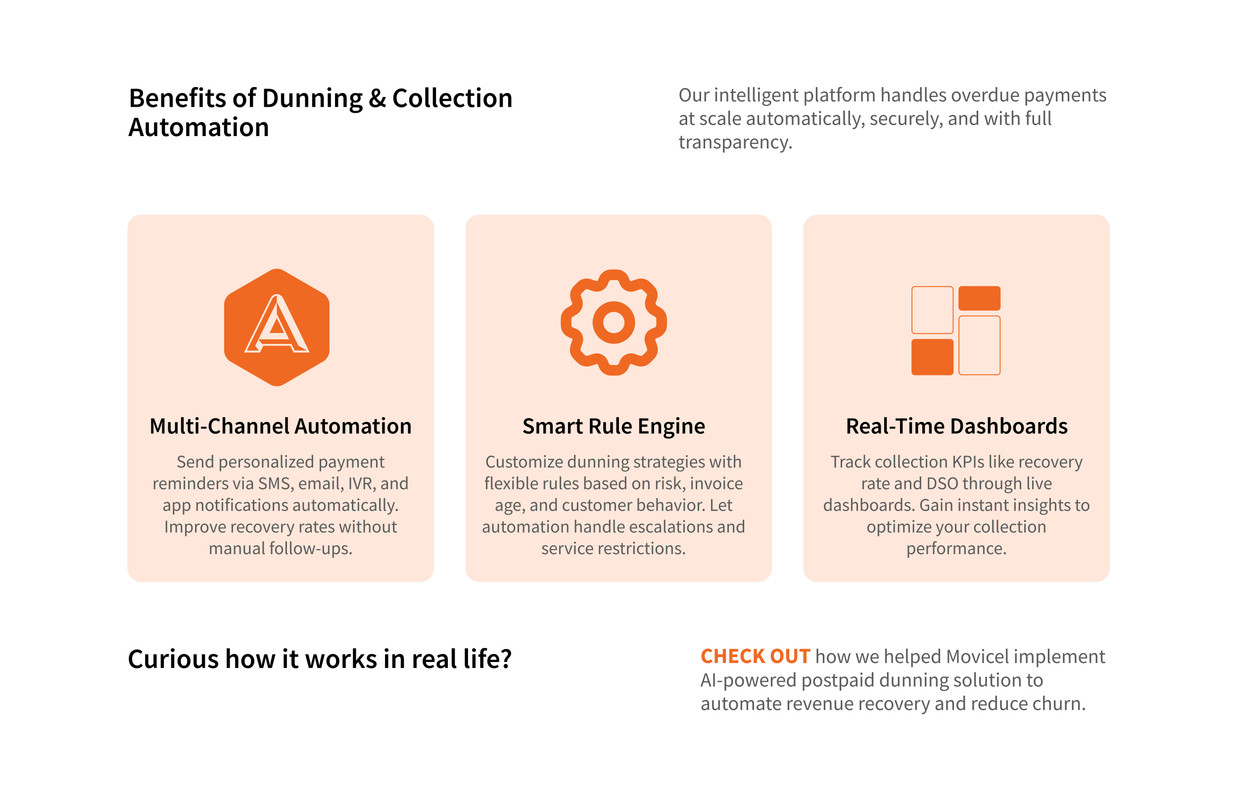 Benefits of Dunning & Collection Automation

Our intelligent platform handles overdue payments at scale automatically, securely, and with full transparency.

A

Multi-Channel Automation

Send personalized payment reminders via SMS, email, IVR, and app notifications automatically. Improve recovery rates without manual follow-ups.

Smart Rule Engine

Customize dunning strategies with flexible rules based on risk, invoice age, and customer behavior. Let automation handle escalations and service restrictions.

Real-Time Dashboards

Track collection KPIs like recovery rate and DSO through live dashboards. Gain instant insights to optimize your collection performance.

Curious how it works in real life?

CHECK OUT how we helped Movicel implement AI-powered postpaid dunning solution to automate revenue recovery and reduce churn.